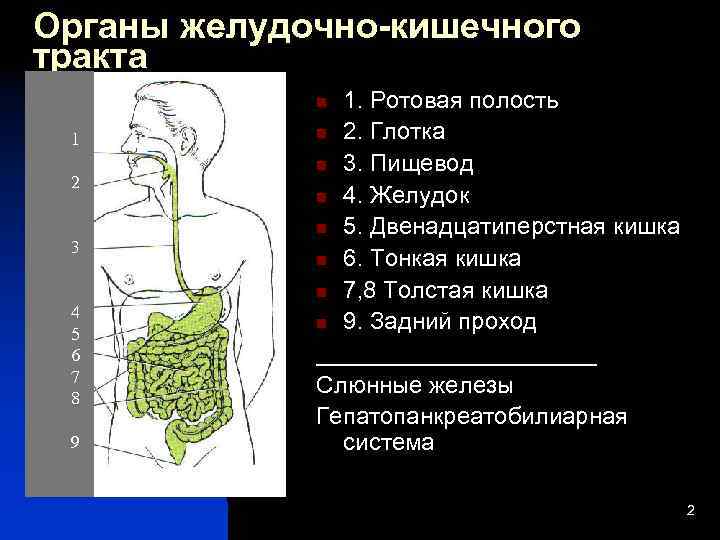 Органы желудочно-кишечного тракта

1
2
3
4
5
6
7
8
9

1. Ротовая полость
2. Глотка
3. Пищевод
4. Желудок
5. Двенадцатиперстная кишка
6. Тонкая кишка
7,8 Толстая кишка
9. Задний проход

Слюнные железы
Гепатопанкреатобилиарная система

2